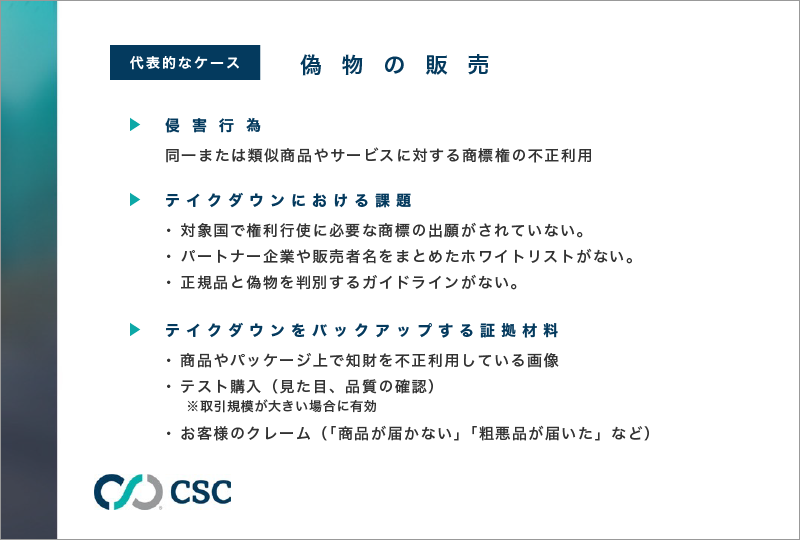 代表的なケース

偽物の販売

侵害行為

同一または類似商品やサービスに対する商標権の不正利用

テイクダウンにおける課題

・対象国で権利行使に必要な商標の出願がされていない。
・パートナー企業や販売者名をまとめたホワイトリストがない。
・正規品と偽物を判別するガイドラインがない。

テイクダウンをバックアップする証拠材料

・商品やパッケージ上で知財を不正利用している画像
・テスト購入（見た目、品質の確認）
※取引規模が大きい場合に有効
・お客様のクレーム（「商品が届かない」「粗悪品が届いた」など）

CSC